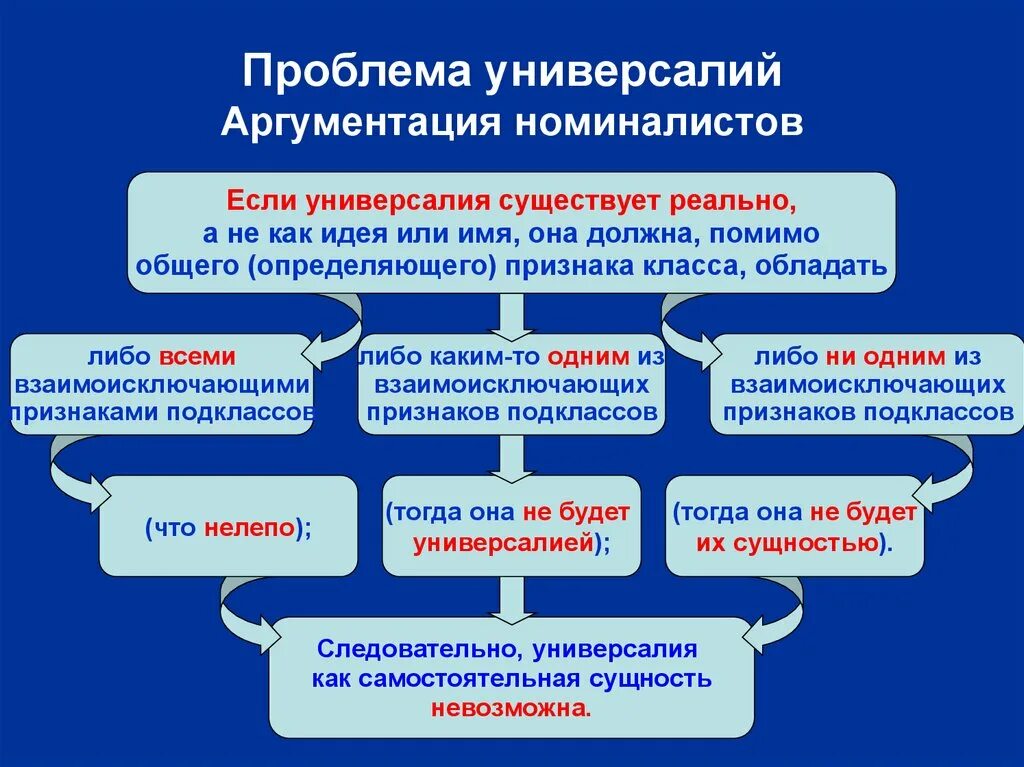 Проблема универсалий
Аргументация номиналистов

Если универсалия существует реально, а не как идея или имя, она должна, помимо общего (определяющего) признака класса, обладать

либо всеми взаимоисключающими признаками подклассов

либо каким-то одним из взаимоисключающих признаков подклассов

либо ни одним из взаимоисключающих признаков подклассов

(что нелепо);

(тогда она не будет универсалией);

(тогда она не будет их сущностью).

Следовательно, универсалия как самостоятельная сущность невозможна.